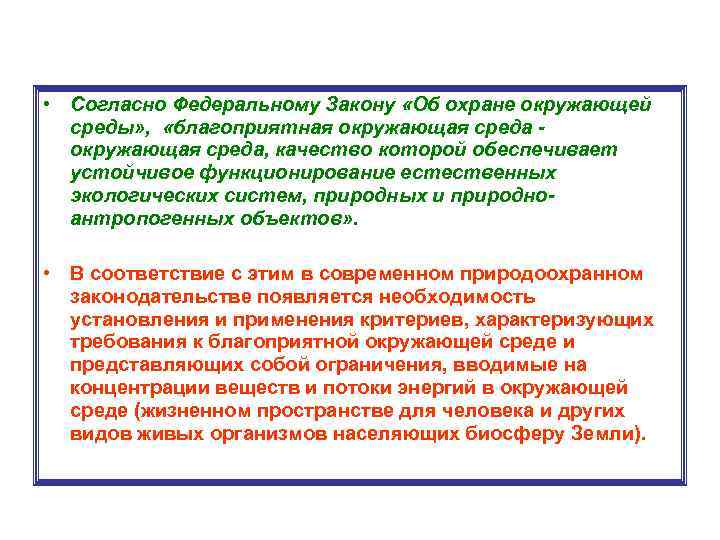 • Согласно Федеральному Закону «Об охране окружающей среды», «благоприятная окружающая среда - окружающая среда, качество которой обеспечивает устойчивое функционирование естественных экологических систем, природных и природно-антропогенных объектов».

• В соответствие с этим в современном природоохранном законодательстве появляется необходимость установления и применения критериев, характеризующих требования к благоприятной окружающей среде и представляющих собой ограничения, вводимые на концентрации веществ и потоки энергий в окружающей среде (жизненном пространстве для человека и других видов живых организмов населяющих биосферу Земли).